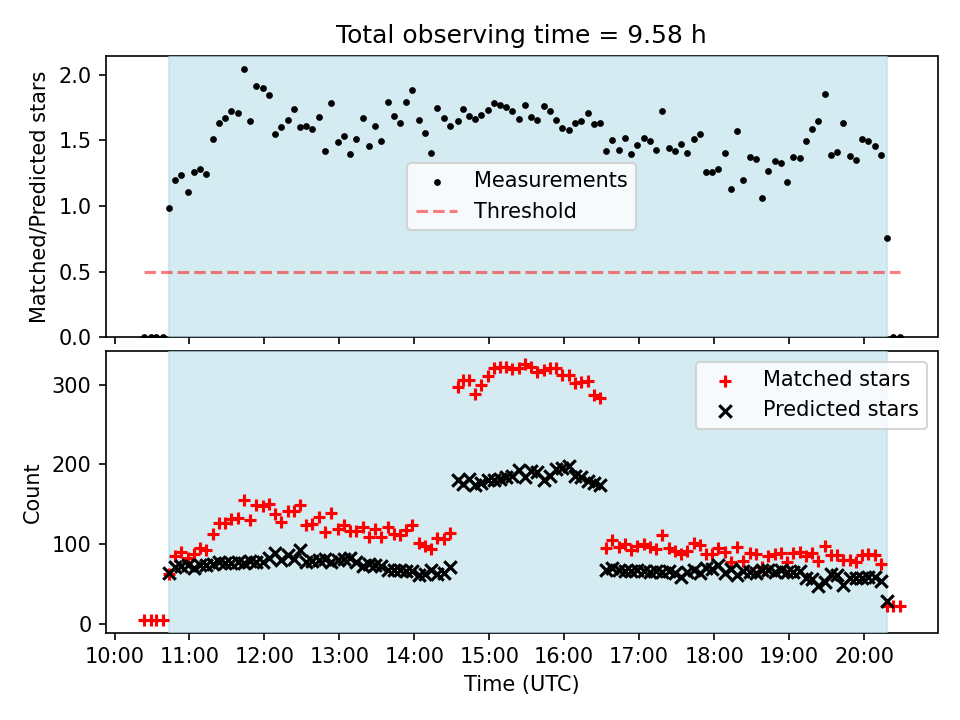 Total observing time = 9.58 h

Matched/Predicted stars

2.0
1.5
1.0
0.5
0.0

Measurements
Threshold

Count

300
200
100
0

Matched stars
Predicted stars

10:00 11:00 12:00 13:00 14:00 15:00 16:00 17:00 18:00 19:00 20:00

Time (UTC)